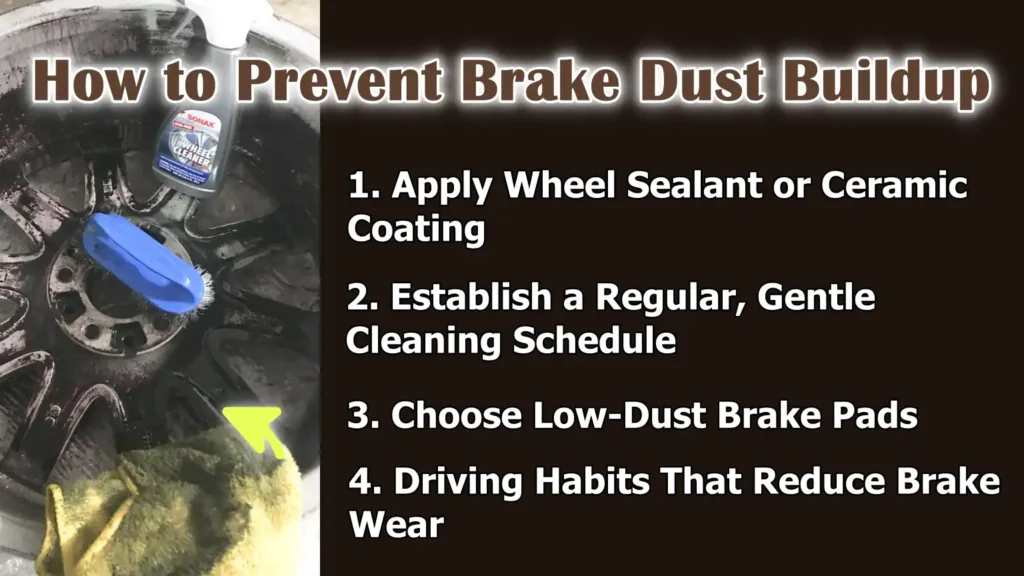 How to Prevent Brake Dust Buildup

SONAX

WHEEL CLEANER

1. Apply Wheel Sealant or Ceramic Coating

2. Establish a Regular, Gentle Cleaning Schedule

3. Choose Low-Dust Brake Pads

4. Driving Habits That Reduce Brake Wear